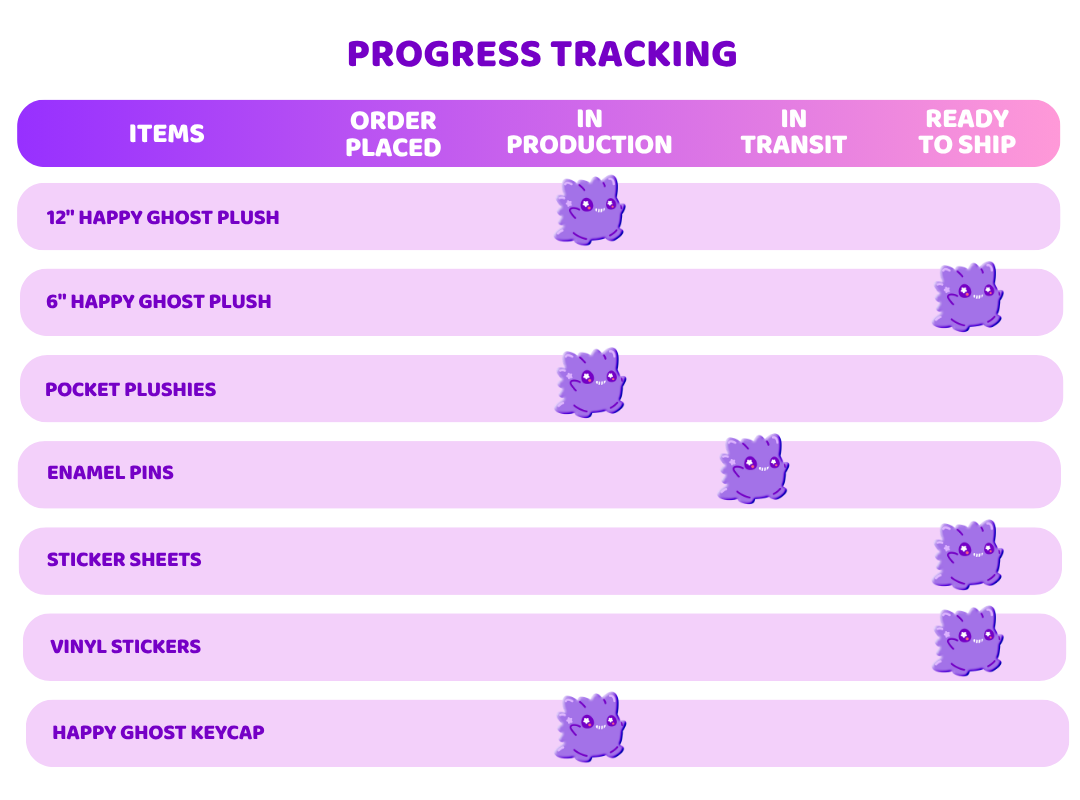 PROGRESS TRACKING

| ITEMS | ORDER PLACED | IN PRODUCTION | IN TRANSIT | READY TO SHIP |
|---|---|---|---|---|
| 12" HAPPY GHOST PLUSH | | | | |
| 6" HAPPY GHOST PLUSH | | | | |
| POCKET PLUSHIES | | | | |
| ENAMEL PINS | | | | |
| STICKER SHEETS | | | | |
| VINYL STICKERS | | | | |
| HAPPY GHOST KEYCAP | | | | |